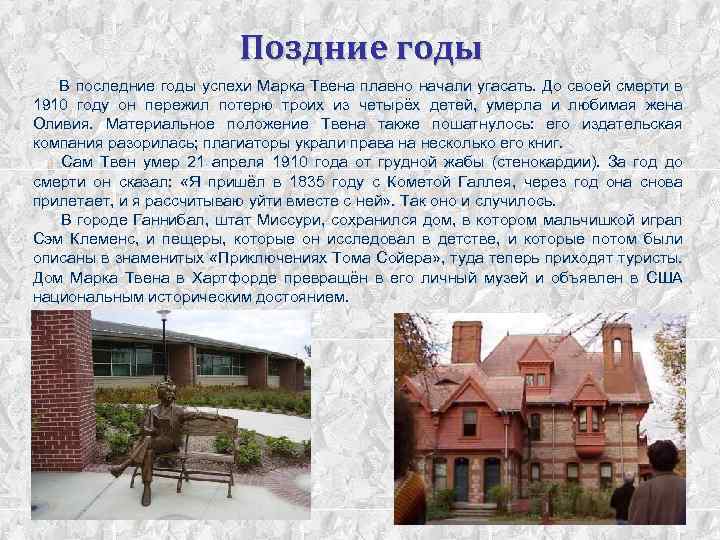 Поздние годы

В последние годы успехи Марка Твена плавно начали угасать. До своей смерти в 1910 году он пережил потерю троих из четырёх детей, умерла и любимая жена Оливия. Материальное положение Твена также пошатнулось: его издательская компания разорилась; плагиаторы украли права на несколько его книг.

Сам Твен умер 21 апреля 1910 года от грудной жабы (стенокардии). За год до смерти он сказал: «Я пришёл в 1835 году с Кометой Галлея, через год она снова прилетает, и я рассчитываю уйти вместе с ней». Так оно и случилось.

В городе Ганнибал, штат Миссури, сохранился дом, в котором мальчишкой играл Сэм Клеменс, и пещеры, которые он исследовал в детстве, и которые потом были описаны в знаменитых «Приключениях Тома Сойера», туда теперь приходят туристы. Дом Марка Твена в Хартфорде превращён в его личный музей и объявлен в США национальным историческим достоянием.